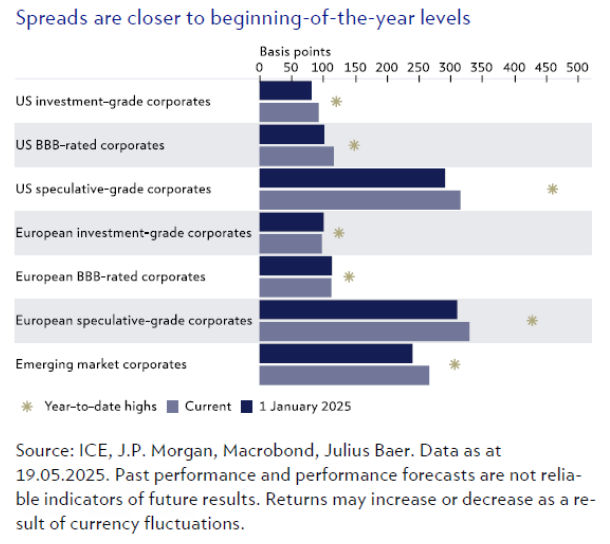 Spreads are closer to beginning-of-the-year levels

Basis points

0 50 100 150 200 250 300 350 400 450 500

US investment-grade corporates

US BBB-rated corporates

US speculative-grade corporates

European investment-grade corporates

European BBB-rated corporates

European speculative-grade corporates

Emerging market corporates

Year-to-date highs Current 1 January 2025

Source: ICE, J.P. Morgan, Macrobond, Julius Baer. Data as at 19.05.2025. Past performance and performance forecasts are not reliable indicators of future results. Returns may increase or decrease as a result of currency fluctuations.